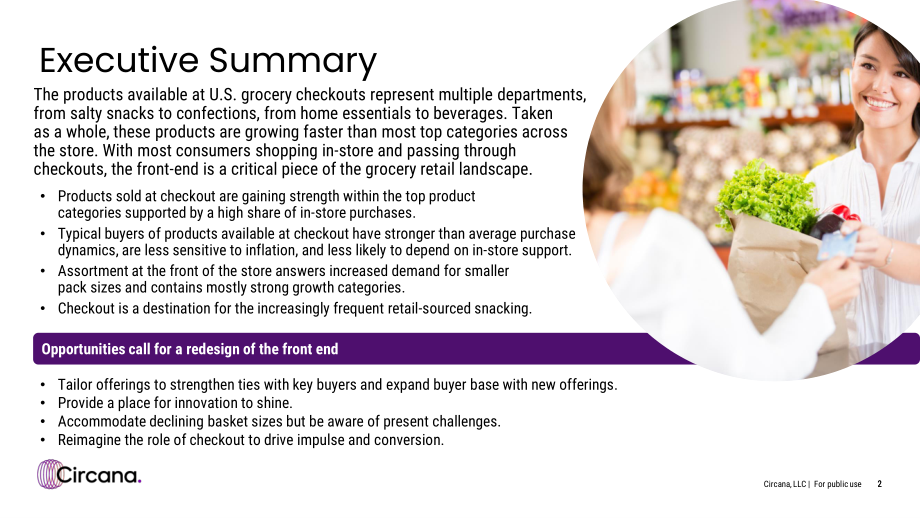 Executive Summary

The products available at U.S. grocery checkouts represent multiple departments, from salty snacks to confections, from home essentials to beverages. Taken as a whole, these products are growing faster than most top categories across the store. With most consumers shopping in-store and passing through checkouts, the front-end is a critical piece of the grocery retail landscape.

• Products sold at checkout are gaining strength within the top product categories supported by a high share of in-store purchases.
• Typical buyers of products available at checkout have stronger than average purchase dynamics, are less sensitive to inflation, and less likely to depend on in-store support.
• Assortment at the front of the store answers increased demand for smaller pack sizes and contains mostly strong growth categories.
• Checkout is a destination for the increasingly frequent retail-sourced snacking.

Opportunities call for a redesign of the front end

• Tailor offerings to strengthen ties with key buyers and expand buyer base with new offerings.
• Provide a place for innovation to shine.
• Accommodate declining basket sizes but be aware of present challenges.
• Reimagine the role of checkout to drive impulse and conversion.

Circana.

Circana, LLC | For public use 2